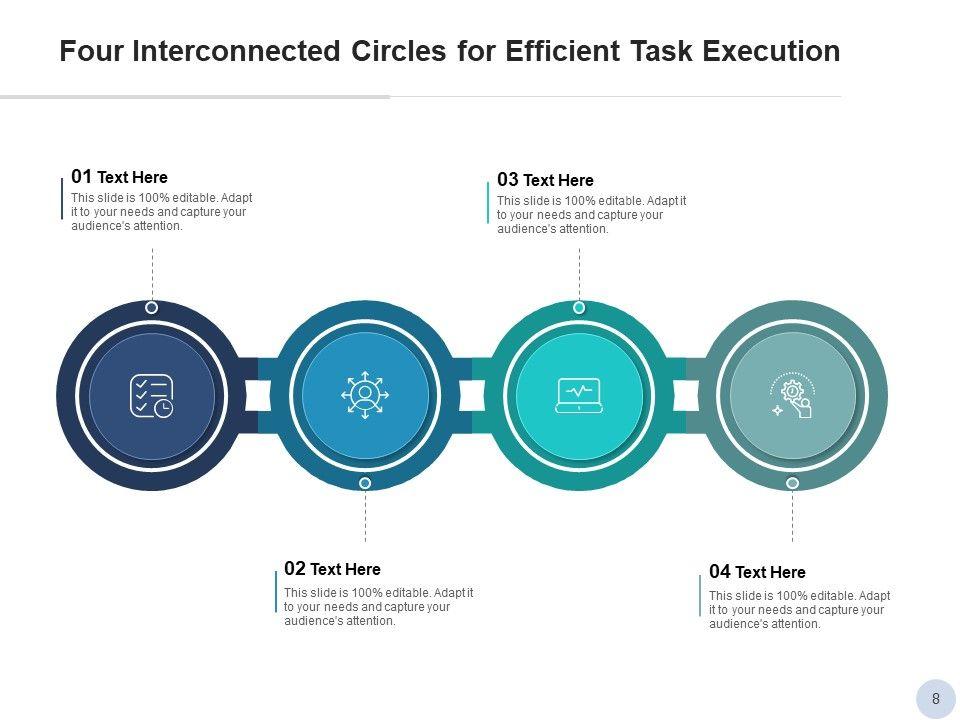 Four Interconnected Circles for Efficient Task Execution

01 Text Here
This slide is 100% editable. Adapt it to your needs and capture your audience's attention.

03 Text Here
This slide is 100% editable. Adapt it to your needs and capture your audience's attention.

02 Text Here
This slide is 100% editable. Adapt it to your needs and capture your audience's attention.

04 Text Here
This slide is 100% editable. Adapt it to your needs and capture your audience's attention.

8